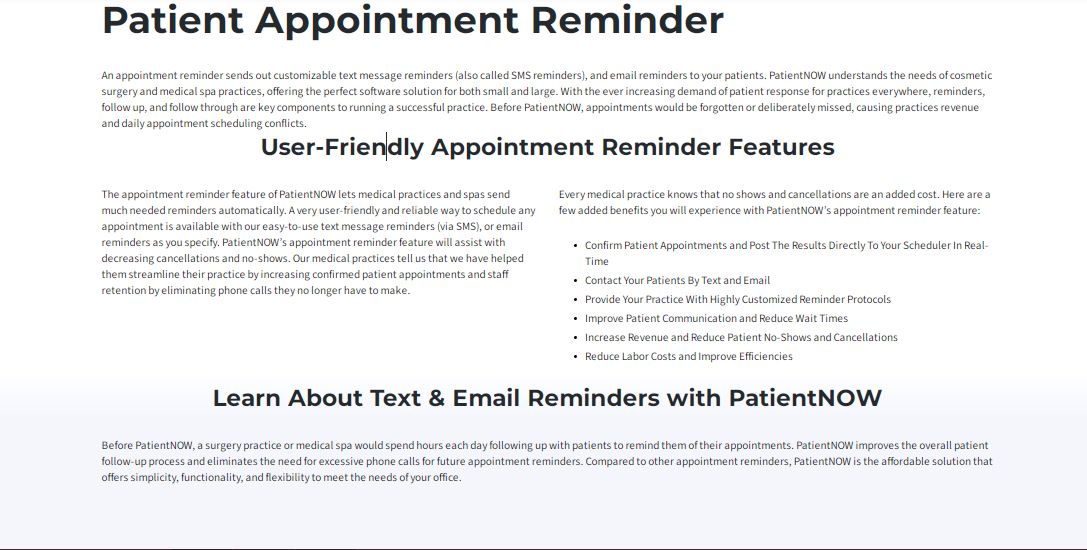 Patient Appointment Reminder

An appointment reminder sends out customizable text message reminders (also called SMS reminders), and email reminders to your patients. PatientNOW understands the needs of cosmetic surgery and medical spa practices, offering the perfect software solution for both small and large. With the ever increasing demand of patient response for practices everywhere, reminders, follow up, and follow through are key components to running a successful practice. Before PatientNOW, appointments would be forgotten or deliberately missed, causing practices revenue and daily appointment scheduling conflicts.

User-Friendly Appointment Reminder Features

The appointment reminder feature of PatientNOW lets medical practices and spas send much needed reminders automatically. A very user-friendly and reliable way to schedule any appointment is available with our easy-to-use text message reminders (via SMS), or email reminders as you specify. PatientNOW's appointment reminder feature will assist with decreasing cancellations and no-shows. Our medical practices tell us that we have helped them streamline their practice by increasing confirmed patient appointments and staff retention by eliminating phone calls they no longer have to make.

Every medical practice knows that no shows and cancellations are an added cost. Here are a few added benefits you will experience with PatientNOW's appointment reminder feature:

- Confirm Patient Appointments and Post The Results Directly To Your Scheduler In Real-Time
- Contact Your Patients By Text and Email
- Provide Your Practice With Highly Customized Reminder Protocols
- Improve Patient Communication and Reduce Wait Times
- Increase Revenue and Reduce Patient No-Shows and Cancellations
- Reduce Labor Costs and Improve Efficiencies

Learn About Text & Email Reminders with PatientNOW

Before PatientNOW, a surgery practice or medical spa would spend hours each day following up with patients to remind them of their appointments. PatientNOW improves the overall patient follow-up process and eliminates the need for excessive phone calls for future appointment reminders. Compared to other appointment reminders, PatientNOW is the affordable solution that offers simplicity, functionality, and flexibility to meet the needs of your office.